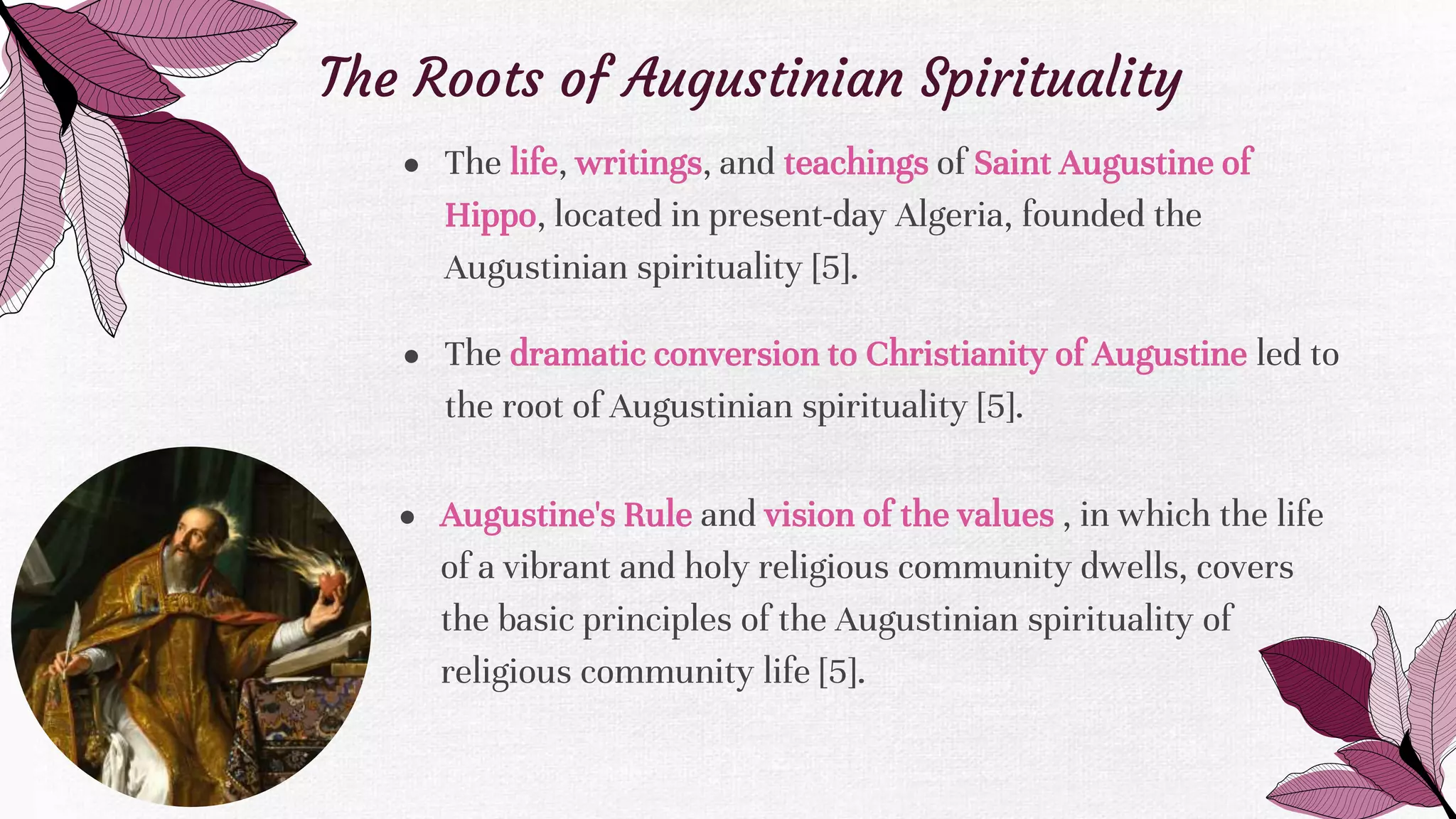 The Roots of Augustinian Spirituality

• The life, writings, and teachings of Saint Augustine of Hippo, located in present-day Algeria, founded the Augustinian spirituality [5].

• The dramatic conversion to Christianity of Augustine led to the root of Augustinian spirituality [5].

• Augustine's Rule and vision of the values , in which the life of a vibrant and holy religious community dwells, covers the basic principles of the Augustinian spirituality of religious community life [5].